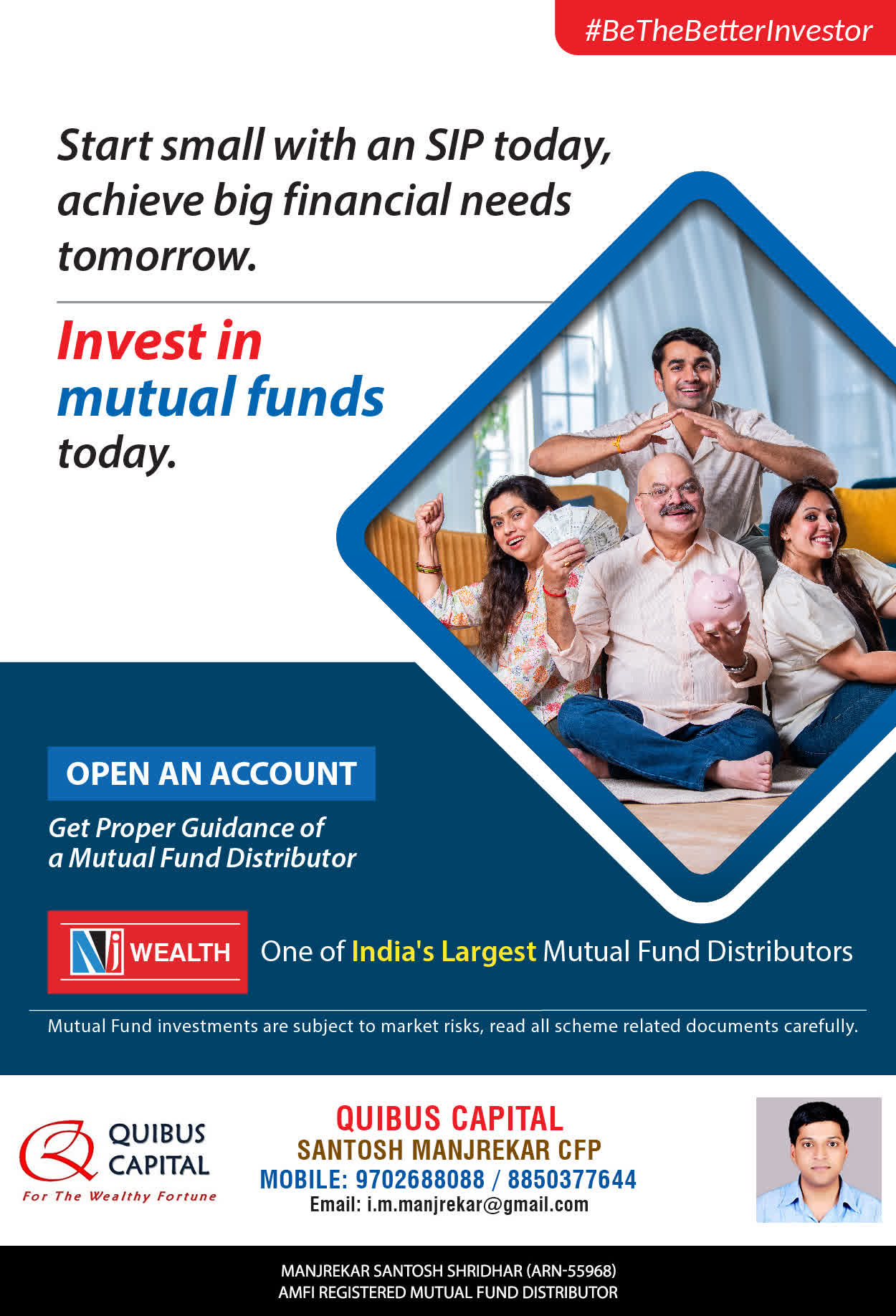 #BeTheBetterInvestor

Start small with an SIP today, achieve big financial needs tomorrow.

Invest in mutual funds today.

OPEN AN ACCOUNT

Get Proper Guidance of a Mutual Fund Distributor

NJ WEALTH

One of India's Largest Mutual Fund Distributors

Mutual Fund investments are subject to market risks, read all scheme related documents carefully.

QUIBUS CAPITAL
For The Wealthy Fortune

QUIBUS CAPITAL
SANTOSH MANJREKAR CFP
MOBILE: 9702688088 / 8850377644
Email: i.m.manjrekar@gmail.com

MANJREKAR SANTOSH SHRIDHAR (ARN-55968)
AMFI REGISTERED MUTUAL FUND DISTRIBUTOR